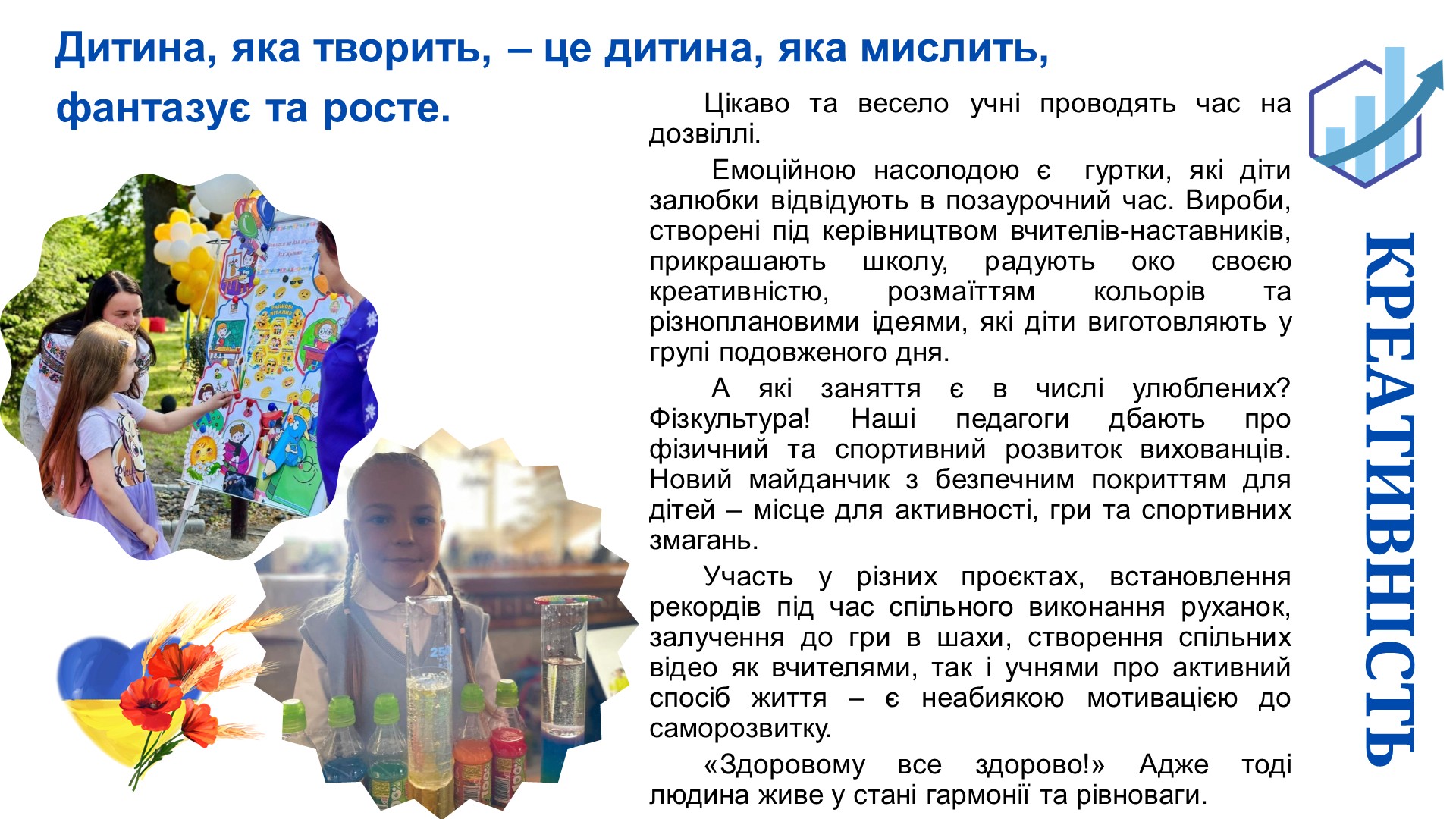 Дитина, яка творить, – це дитина, яка мислить, фантазує та росте.

Цікаво та весело учні проводять час на дозвіллі.

Емоційною насолодою є гуртки, які діти залюбки відвідують в позаурочний час. Вироби, створені під керівництвом вчителів-наставників, прикрашають школу, радують око своєю креативністю, розмаїттям кольорів та різноплановими ідеями, які діти виготовляють у групі подовженого дня.

А які заняття є в числі улюблених? Фізкультура! Наші педагоги дбають про фізичний та спортивний розвиток вихованців. Новий майданчик з безпечним покриттям для дітей – місце для активності, гри та спортивних змагань.

Участь у різних проєктах, встановлення рекордів під час спільного виконання руханок, залучення до гри в шахи, створення спільних відео як вчителями, так і учнями про активний спосіб життя – є неабиякою мотивацією до саморозвитку.

«Здоровому все здорово!» Адже тоді людина живе у стані гармонії та рівноваги.

КРЕАТИВНІСТЬ